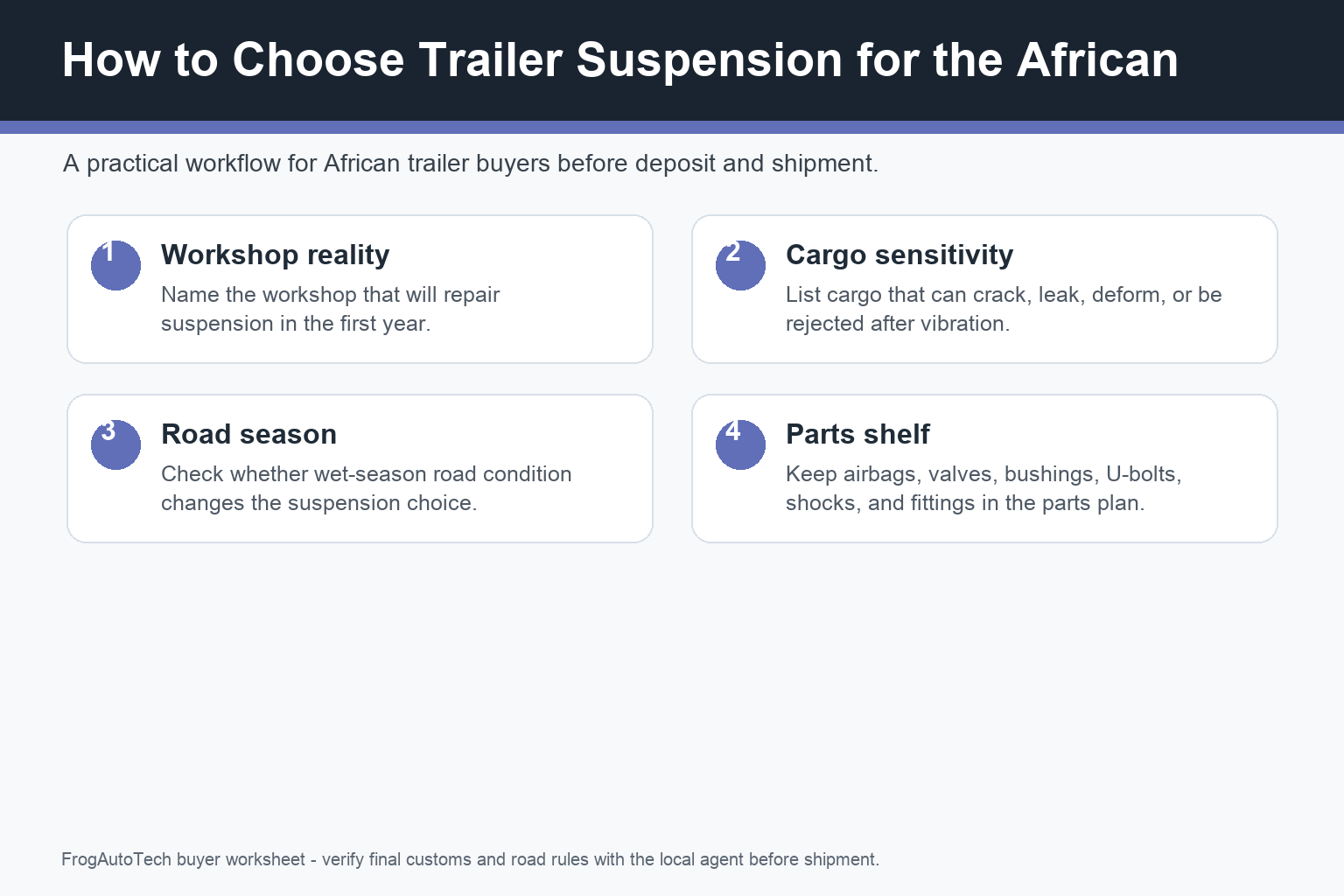 How to Choose Trailer Suspension for the African

A practical workflow for African trailer buyers before deposit and shipment.

1 Workshop reality
Name the workshop that will repair suspension in the first year.

2 Cargo sensitivity
List cargo that can crack, leak, deform, or be rejected after vibration.

3 Road season
Check whether wet-season road condition changes the suspension choice.

4 Parts shelf
Keep airbags, valves, bushings, U-bolts, shocks, and fittings in the parts plan.

FrogAutoTech buyer worksheet - verify final customs and road rules with the local agent before shipment.